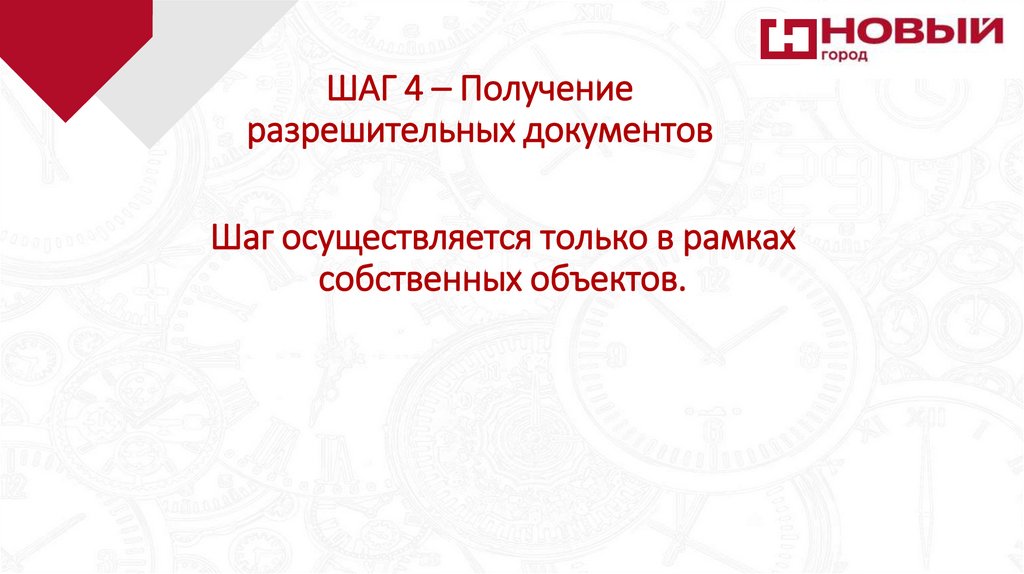 НОВЫЙ
город

ШАГ 4 – Получение разрешительных документов

Шаг осуществляется только в рамках собственных объектов.